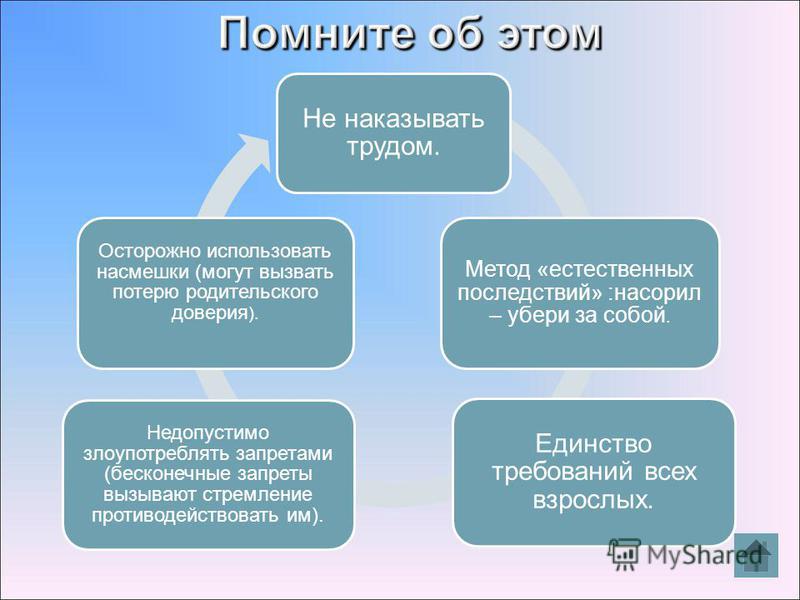 Помните об этом

Не наказывать трудом.

Метод «естественных последствий» :насорил – убери за собой.

Единство требований всех взрослых.

Недопустимо злоупотреблять запретами (бесконечные запреты вызывают стремление противодействовать им).

Осторожно использовать насмешки (могут вызвать потерю родительского доверия).

MyShared